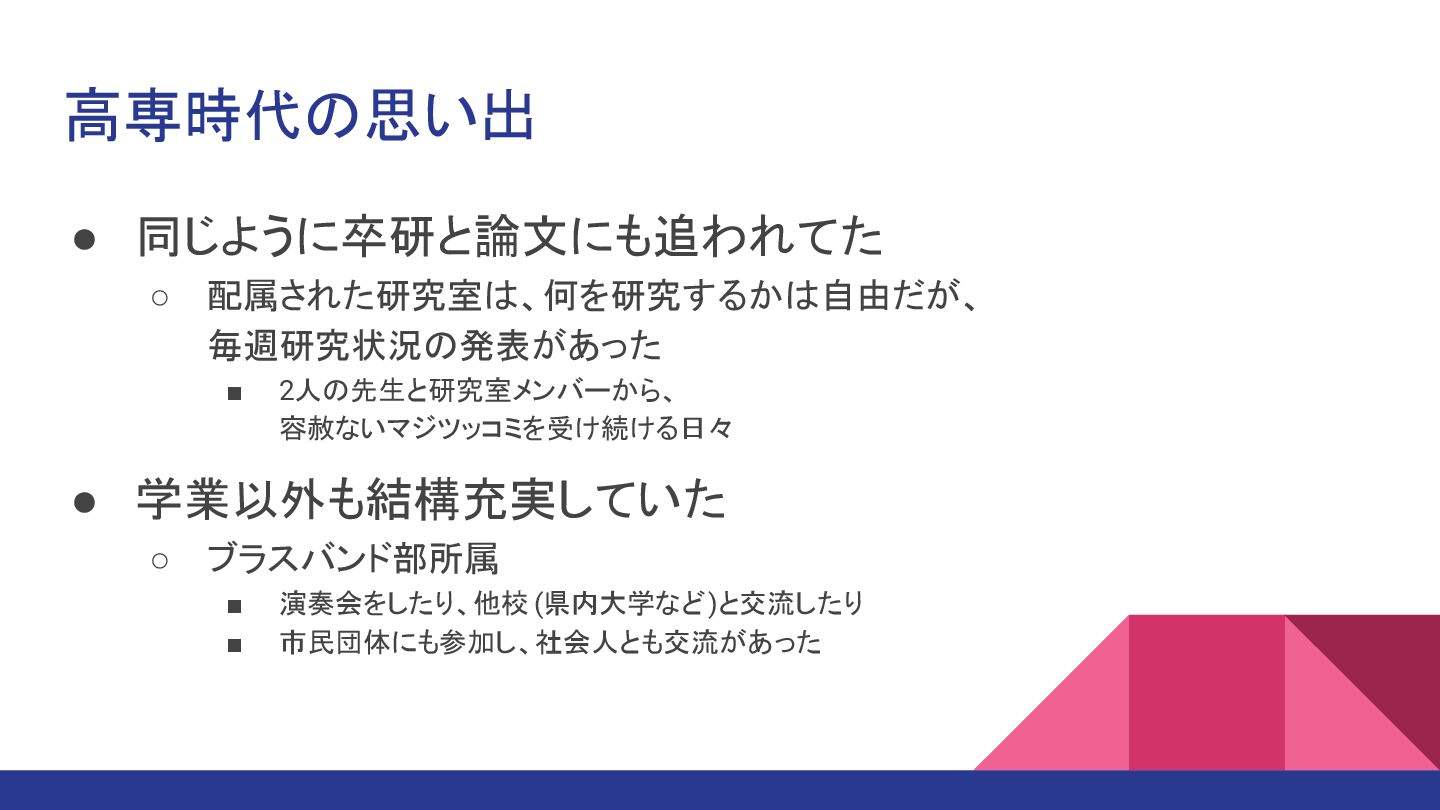 高専時代の思い出

● 同じように卒研と論文にも追われてた
○ 配属された研究室は、何を研究するかは自由だが、毎週研究状況の発表があった
■ 2人の先生と研究室メンバーから、容赦ないマジツッコミを受け続ける日々

● 学業以外も結構充実していた
○ ブラスバンド部所属
■ 演奏会をしたり、他校 (県内大学など)と交流したり
■ 市民団体にも参加し、社会人とも交流があった